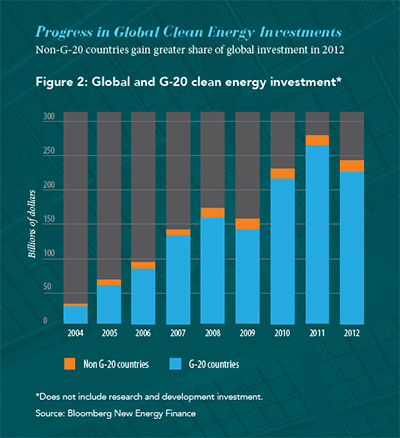 Progress in Global Clean Energy Investments

Non-G-20 countries gain greater share of global investment in 2012

Figure 2: Global and G-20 clean energy investment*

Billions of dollars

300
250
200
150
100
50
0

2004 2005 2006 2007 2008 2009 2010 2011 2012

Non G-20 countries G-20 countries

*Does not include research and development investment.

Source: Bloomberg New Energy Finance